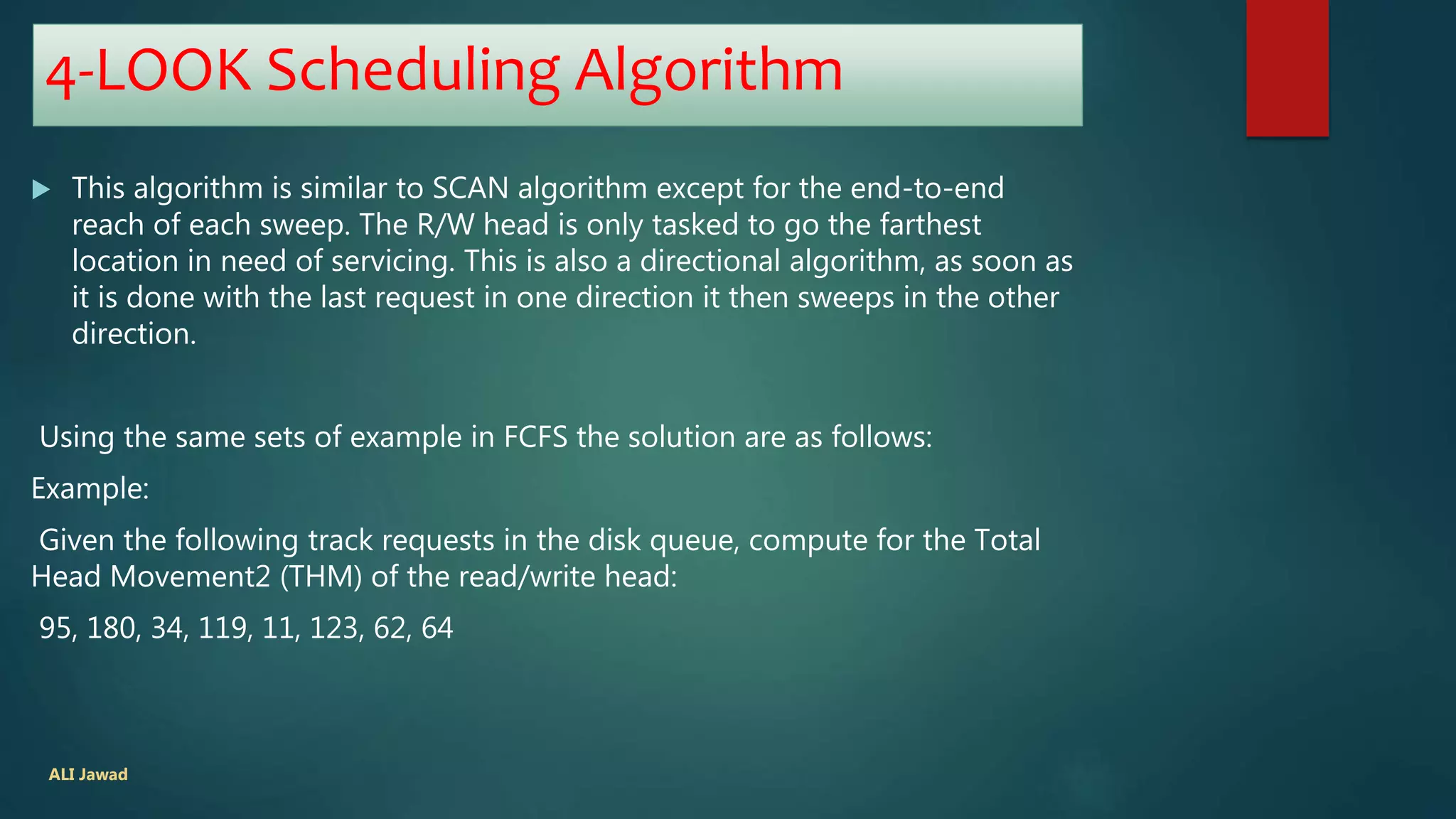 4-LOOK Scheduling Algorithm

This algorithm is similar to SCAN algorithm except for the end-to-end reach of each sweep. The R/W head is only tasked to go the farthest location in need of servicing. This is also a directional algorithm, as soon as it is done with the last request in one direction it then sweeps in the other direction.

Using the same sets of example in FCFS the solution are as follows:

Example:

Given the following track requests in the disk queue, compute for the Total Head Movement2 (THM) of the read/write head:

95, 180, 34, 119, 11, 123, 62, 64

ALI Jawad